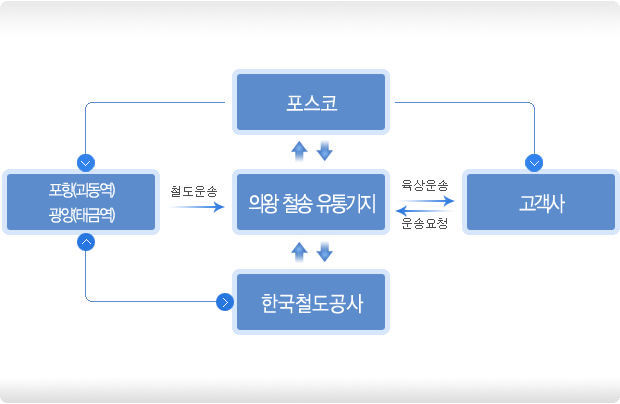 포스코

포항(괴동역)
광양(태금역)

철도운송

의왕 철송 유통기지

육상운송

운송요청

고객사

한국철도공사